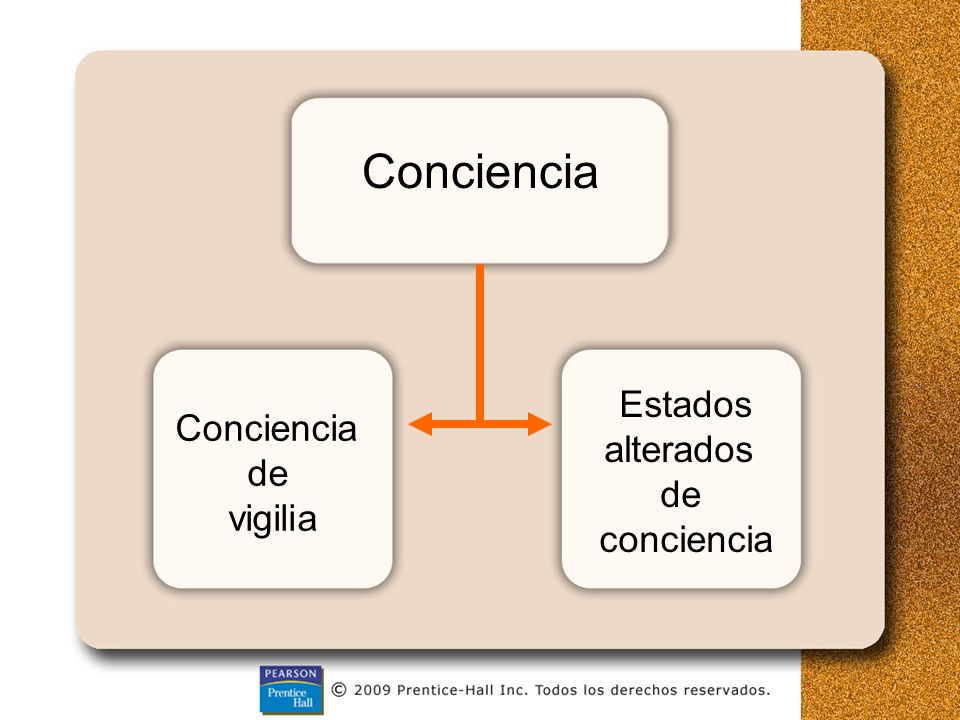 Conciencia

Conciencia de vigilia

Estados alterados de conciencia

PEARSON
Prentice Hall

© 2009 Prentice-Hall Inc. Todos los derechos reservados.